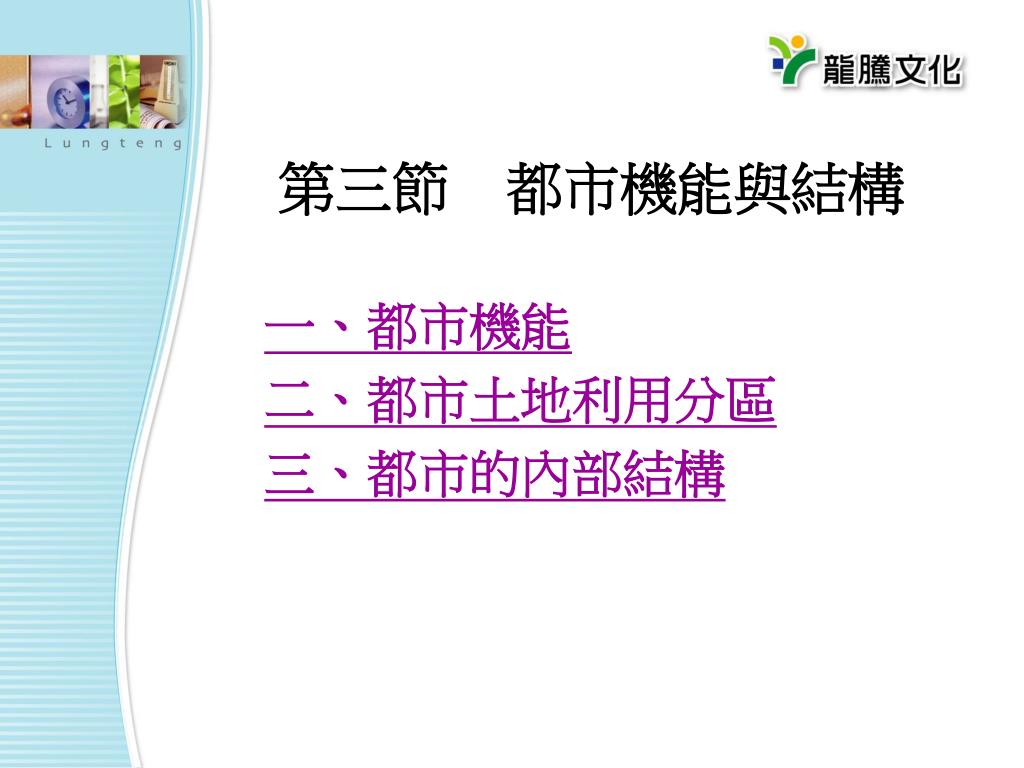 Lungteng

龍騰文化

第三節　都市機能與結構

一、都市機能
二、都市土地利用分區
三、都市的內部結構